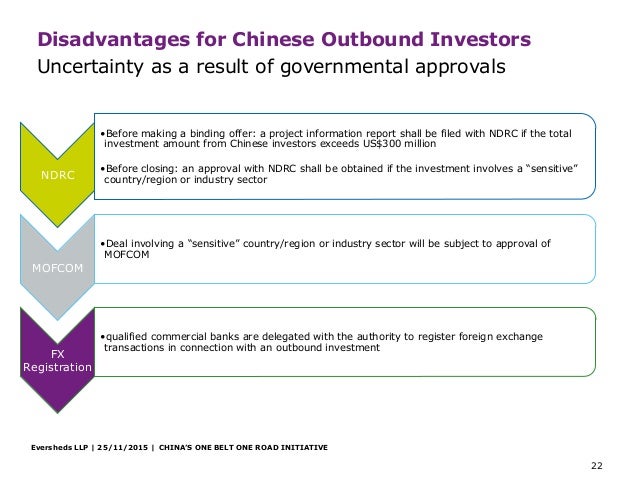 Disadvantages for Chinese Outbound Investors
Uncertainty as a result of governmental approvals

NDRC

•Before making a binding offer: a project information report shall be filed with NDRC if the total investment amount from Chinese investors exceeds US$300 million

•Before closing: an approval with NDRC shall be obtained if the investment involves a "sensitive" country/region or industry sector

MOFCOM

•Deal involving a "sensitive" country/region or industry sector will be subject to approval of MOFCOM

FX Registration

•qualified commercial banks are delegated with the authority to register foreign exchange transactions in connection with an outbound investment

Eversheds LLP | 25/11/2015 | CHINA'S ONE BELT ONE ROAD INITIATIVE

22